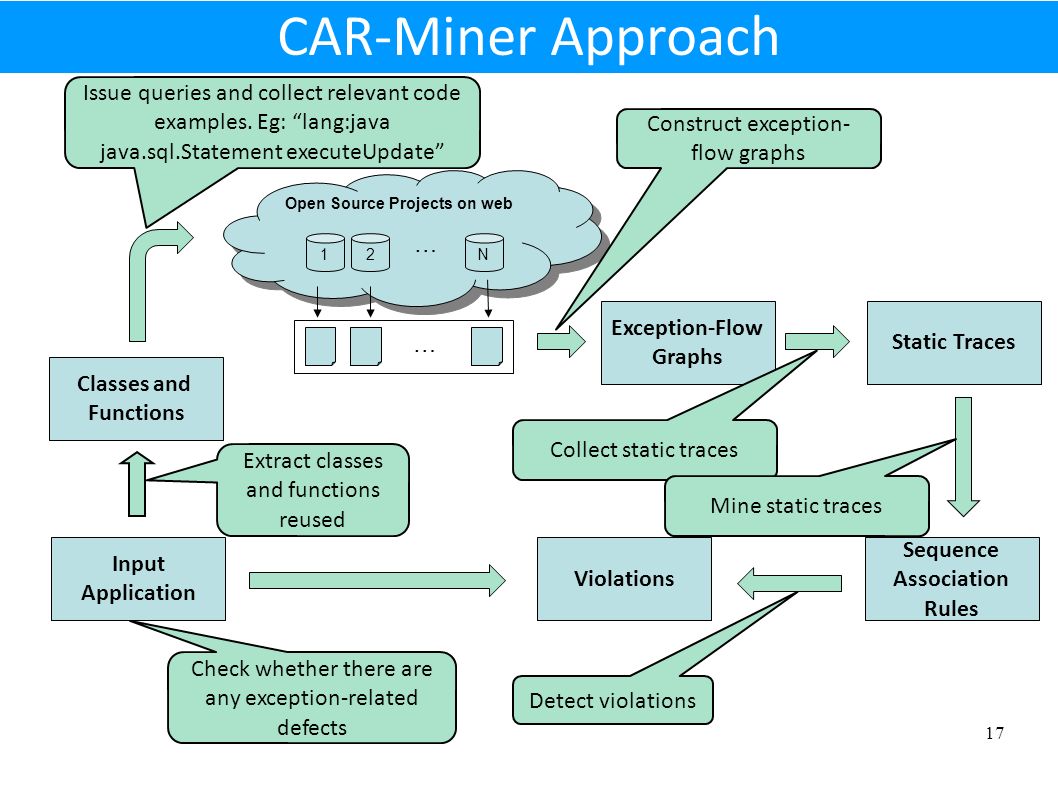 CAR-Miner Approach

Issue queries and collect relevant code examples. Eg: “lang:java java.sql.Statement executeUpdate”

Construct exception-flow graphs

Open Source Projects on web

1 2 … N

…

Exception-Flow Graphs

Static Traces

Classes and Functions

Collect static traces

Extract classes and functions reused

Mine static traces

Input Application

Violations

Sequence Association Rules

Check whether there are any exception-related defects

Detect violations

17